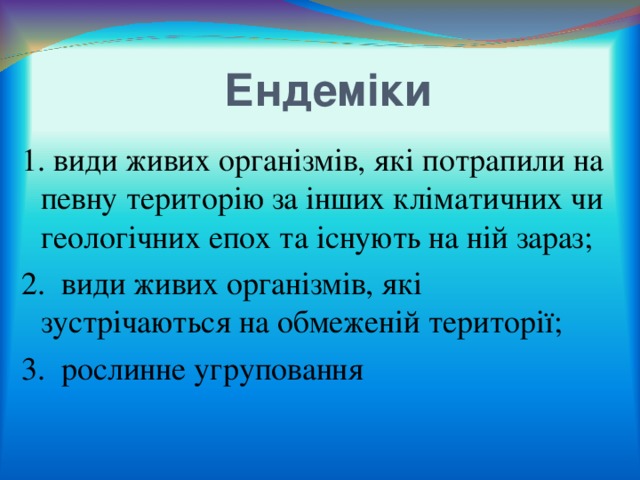 Ендеміки

1. види живих організмів, які потрапили на певну територію за інших кліматичних чи геологічних епох та існують на ній зараз;

2. види живих організмів, які зустрічаються на обмеженій території;

3. рослинне угруповання